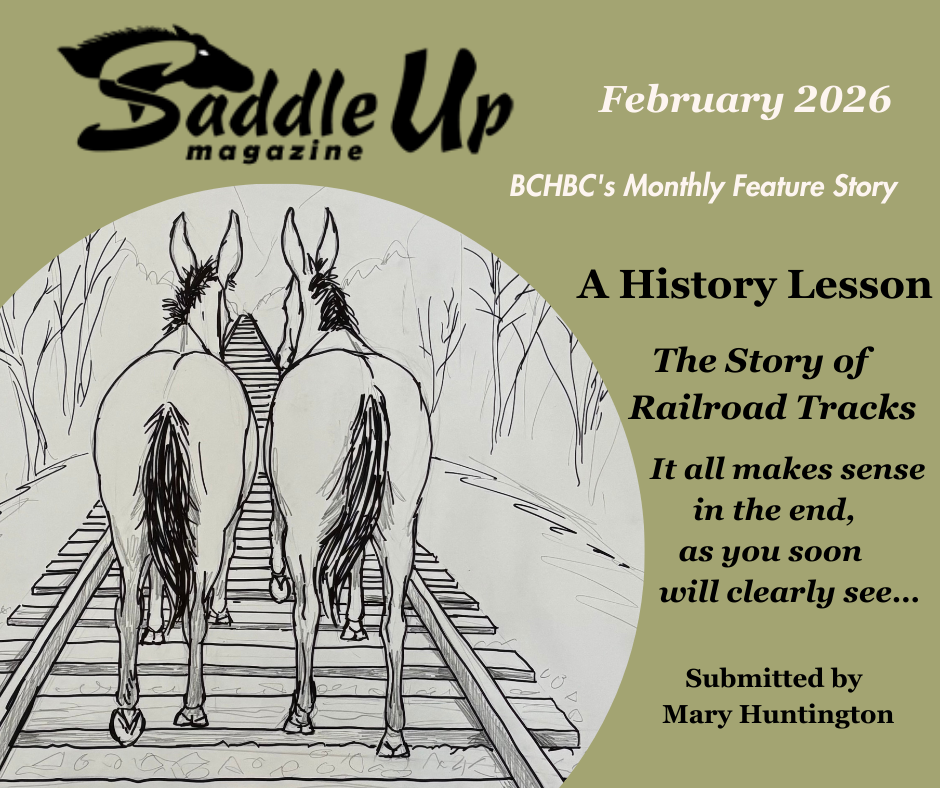 Saddle Up
magazine

February 2026

BCHBC's Monthly Feature Story

A History Lesson

The Story of
Railroad Tracks

It all makes sense
in the end,
as you soon
will clearly see...

Submitted by
Mary Huntington